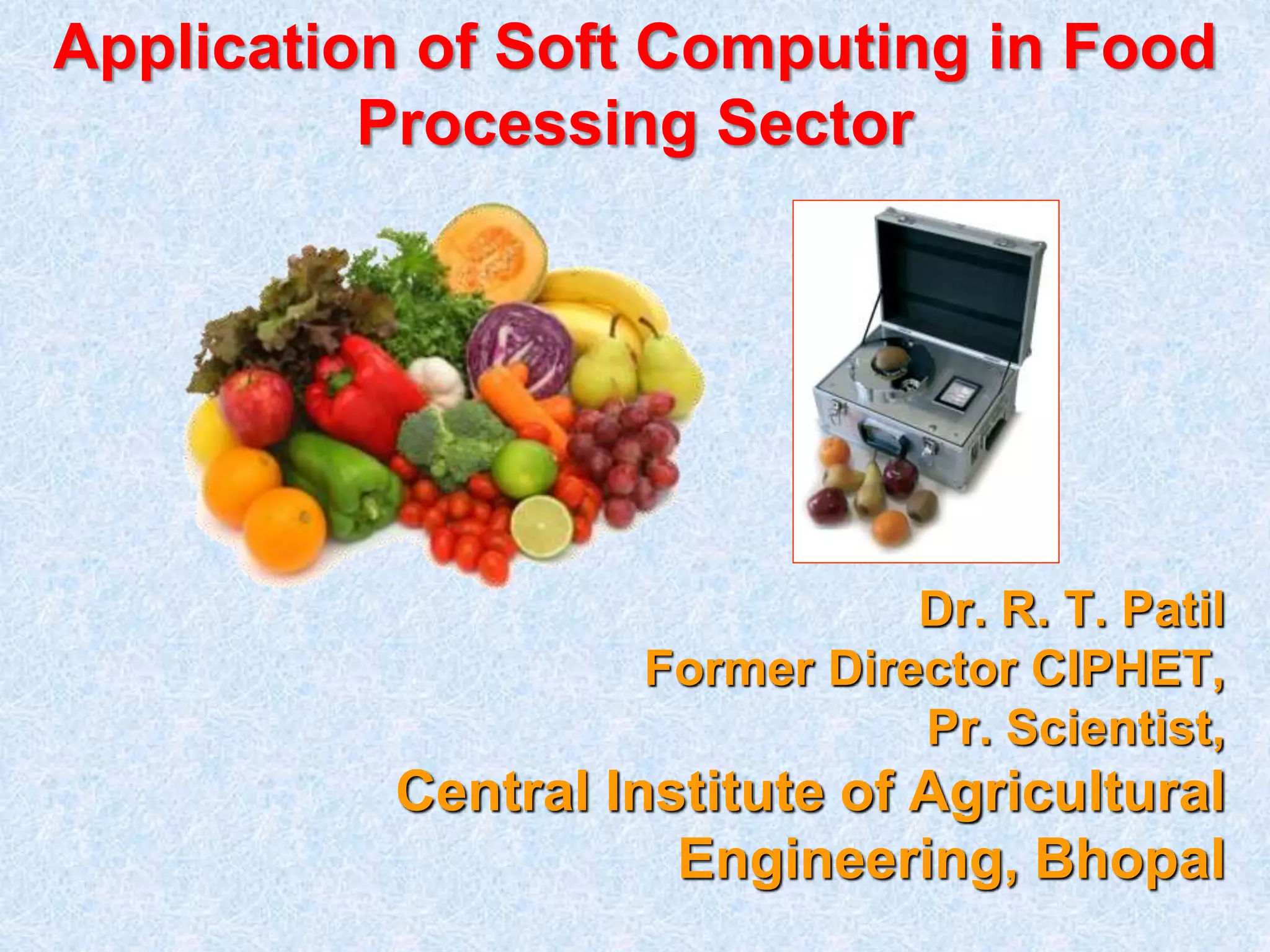 Application of Soft Computing in Food Processing Sector

Dr. R. T. Patil
Former Director CIPHET,
Pr. Scientist,
Central Institute of Agricultural Engineering, Bhopal